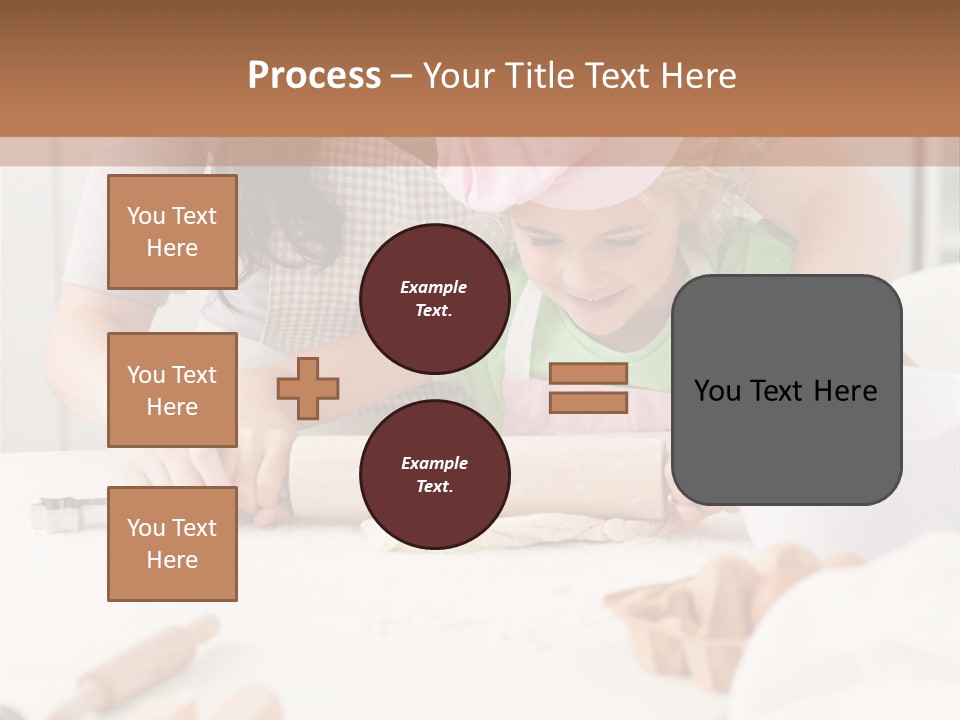 Process – Your Title Text Here

You Text Here

You Text Here

You Text Here

Example Text.

Example Text.

You Text Here